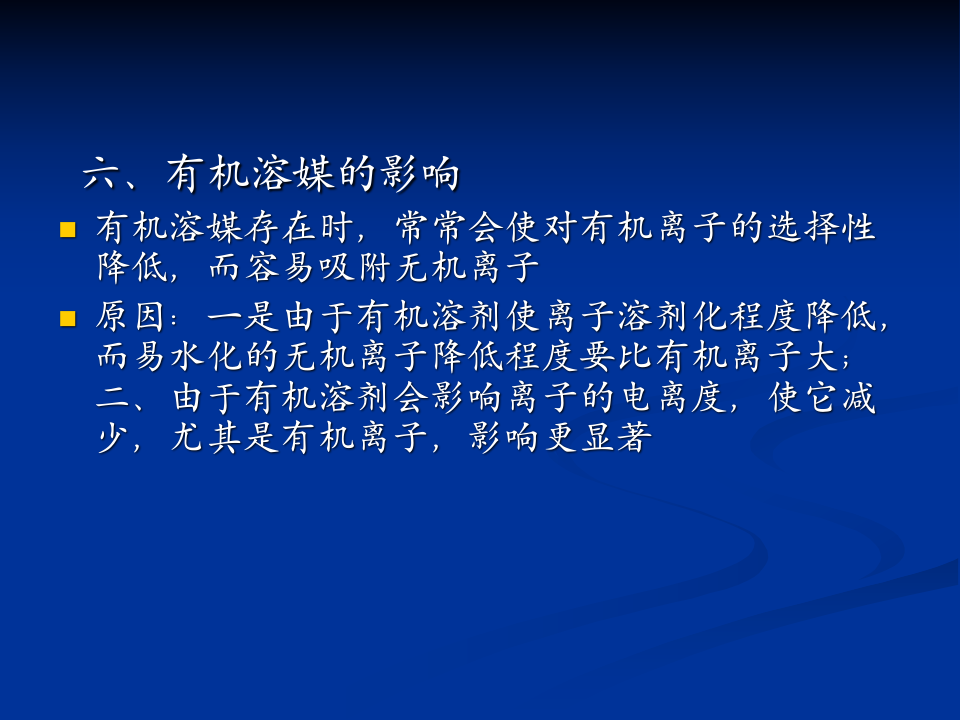 六、有机溶媒的影响

有机溶媒存在时，常常会使对有机离子的选择性降低，而容易吸附无机离子

原因：一是由于有机溶剂使离子溶剂化程度降低，而易水化的无机离子降低程度要比有机离子大；二、由于有机溶剂会影响离子的电离度，使它减少，尤其是有机离子，影响更显著